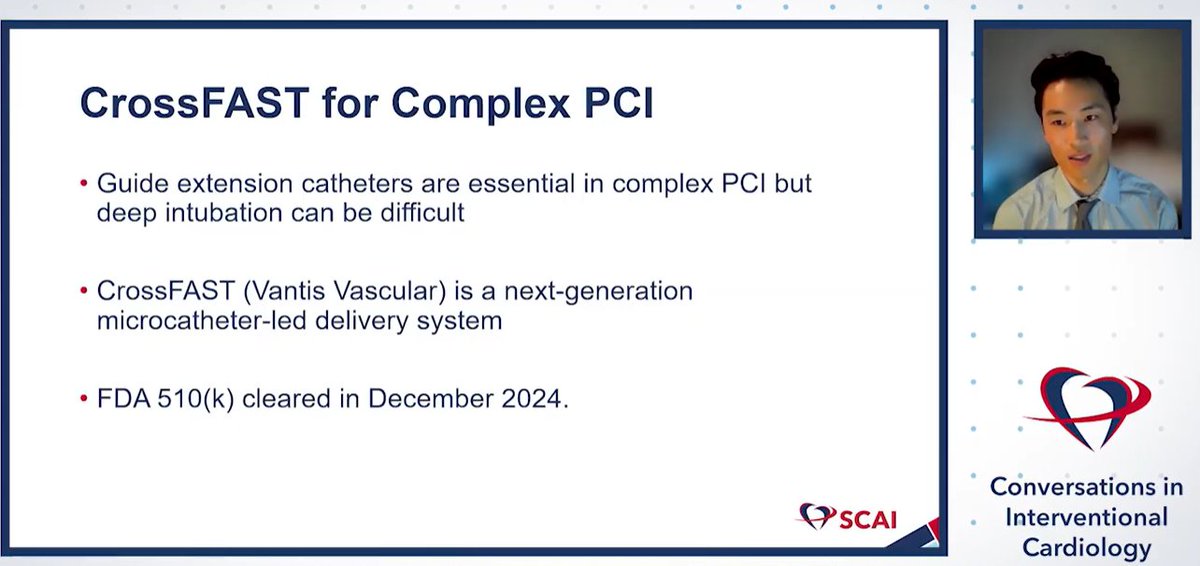 CrossFAST for Complex PCI

• Guide extension catheters are essential in complex PCI but deep intubation can be difficult

• CrossFAST (Vantis Vascular) is a next-generation microcatheter-led delivery system

• FDA 510(k) cleared in December 2024.

SCAI

Conversations in Interventional Cardiology